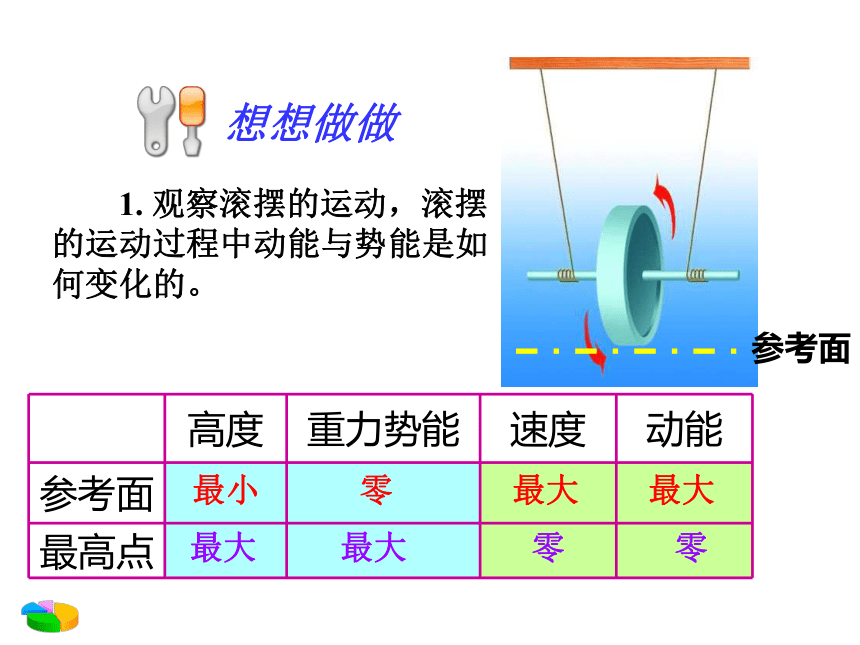 想想做做

1. 观察滚摆的运动，滚摆的运动过程中动能与势能是如何变化的。

参考面

|  | 高度 | 重力势能 | 速度 | 动能 |
|---|---|---|---|---|
| 参考面 | 最小 | 零 | 最大 | 最大 |
| 最高点 | 最大 | 最大 | 零 | 零 |